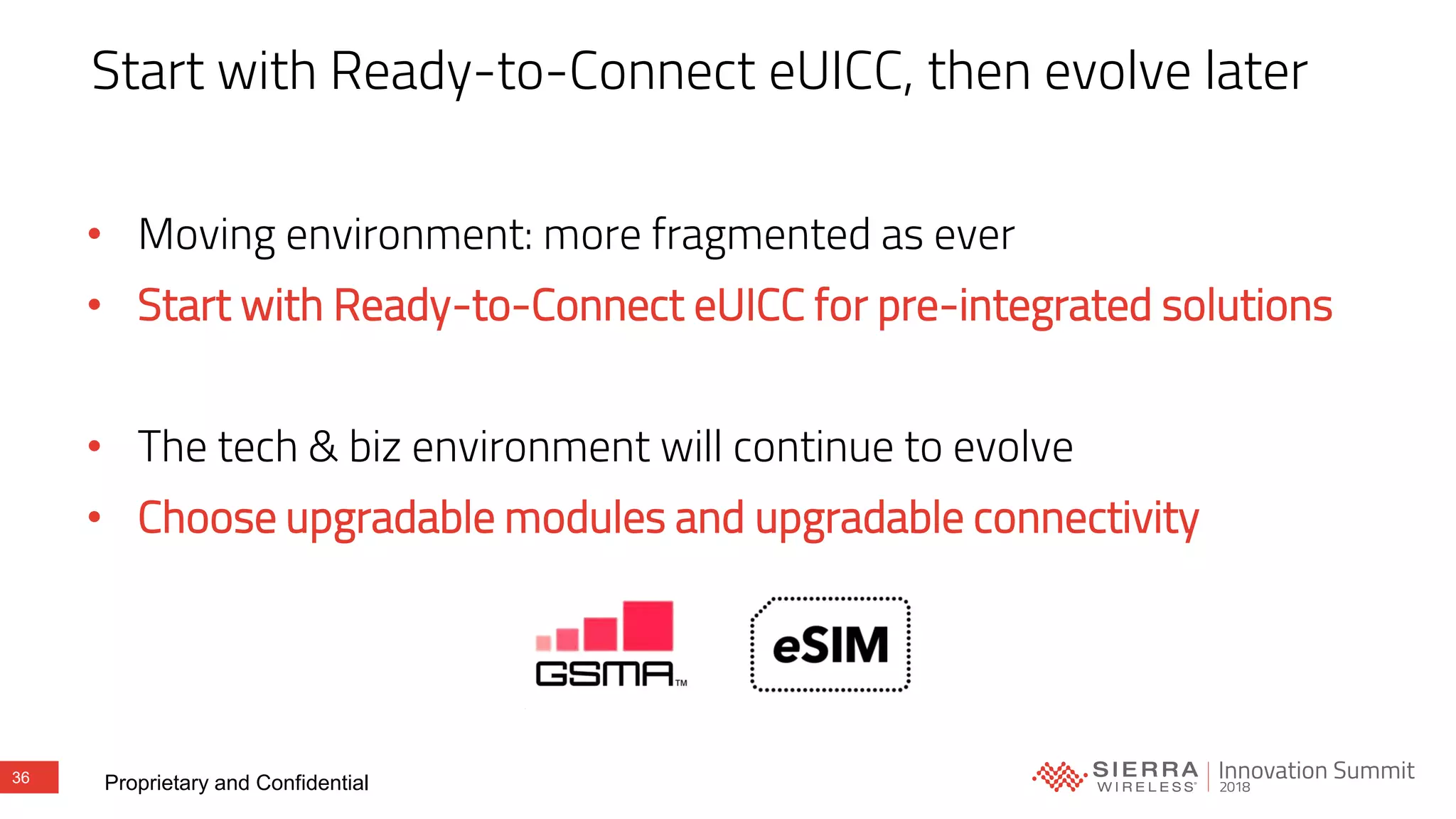 Start with Ready-to-Connect eUICC, then evolve later

• Moving environment: more fragmented as ever
• Start with Ready-to-Connect eUICC for pre-integrated solutions

• The tech & biz environment will continue to evolve
• Choose upgradable modules and upgradable connectivity

GSMA™

eSIM

36

Proprietary and Confidential

SIERRA WIRELESS® | Innovation Summit 2018